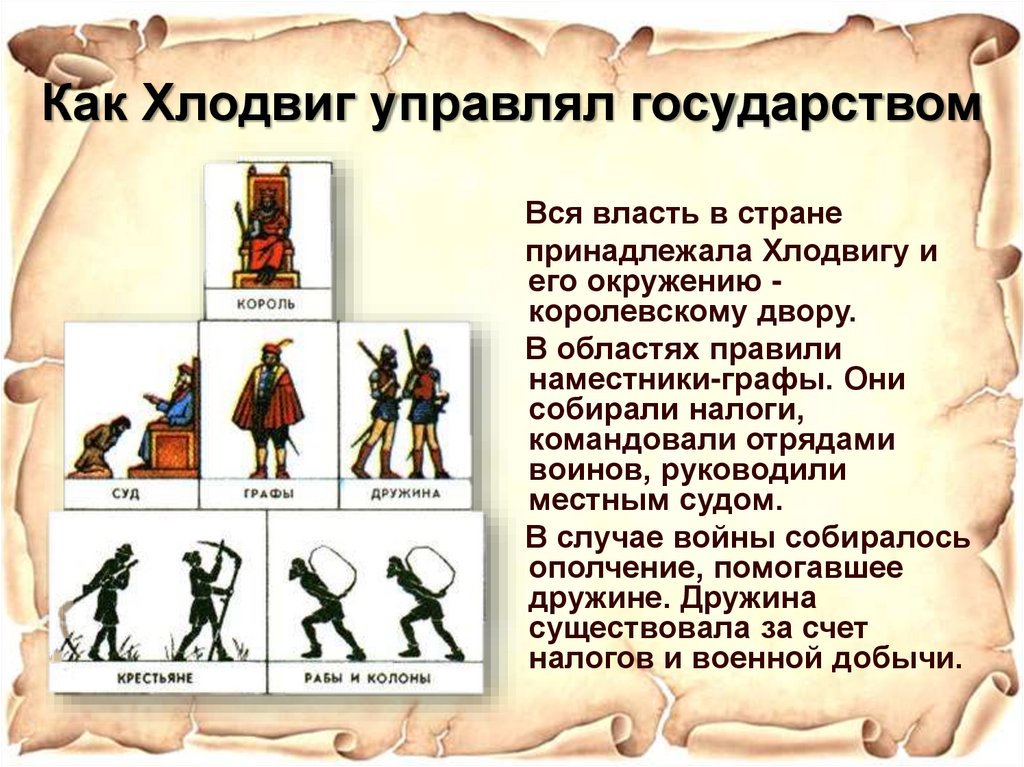 Как Хлодвиг управлял государством

КОРОЛЬ

СУД

ГРАФЫ

ДРУЖИНА

КРЕСТЬЯНЕ

РАБЫ И КОЛОНЫ

Вся власть в стране принадлежала Хлодвигу и его окружению - королевскому двору.

В областях правили наместники-графы. Они собирали налоги, командовали отрядами воинов, руководили местным судом.

В случае войны собиралось ополчение, помогавшее дружине. Дружина существовала за счет налогов и военной добычи.